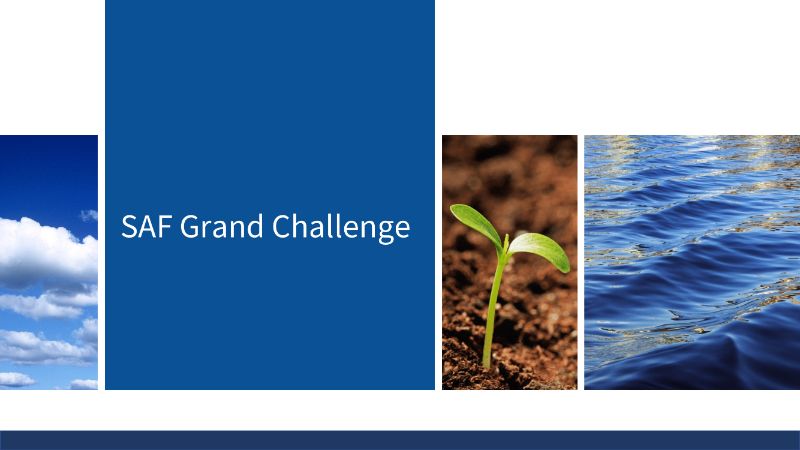 SAF Grand Challenge